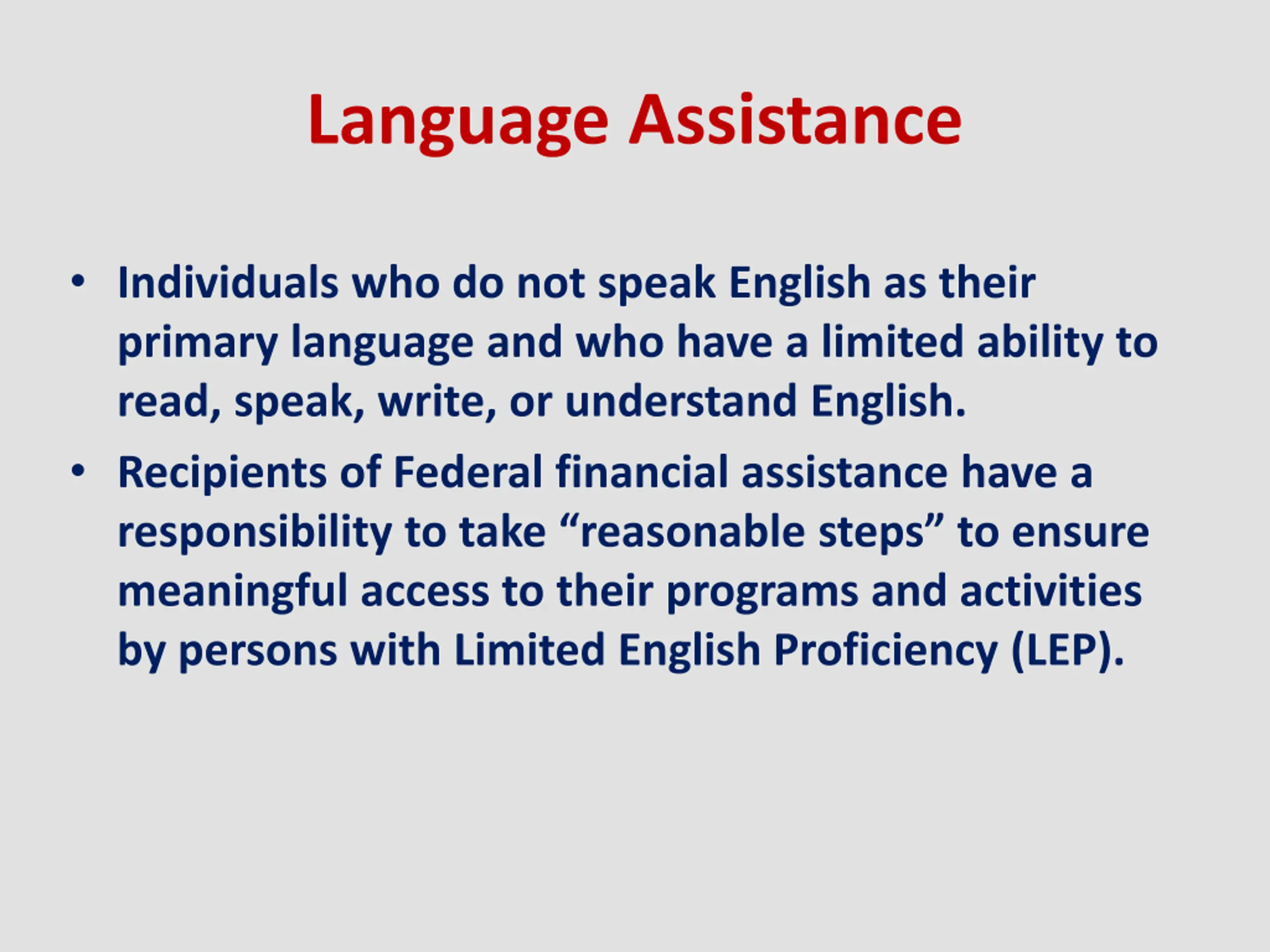 Language Assistance

• Individuals who do not speak English as their primary language and who have a limited ability to read, speak, write, or understand English.
• Recipients of Federal financial assistance have a responsibility to take “reasonable steps” to ensure meaningful access to their programs and activities by persons with Limited English Proficiency (LEP).